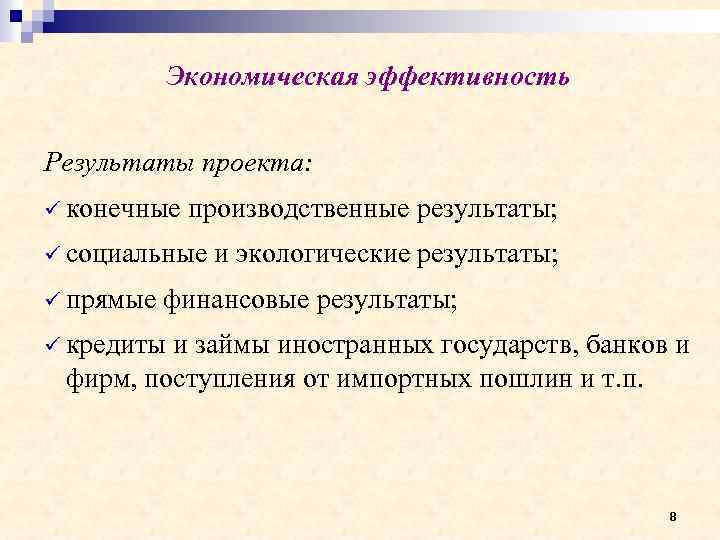 Экономическая эффективность

Результаты проекта:

✓ конечные производственные результаты;

✓ социальные и экологические результаты;

✓ прямые финансовые результаты;

✓ кредиты и займы иностранных государств, банков и фирм, поступления от импортных пошлин и т.п.

8